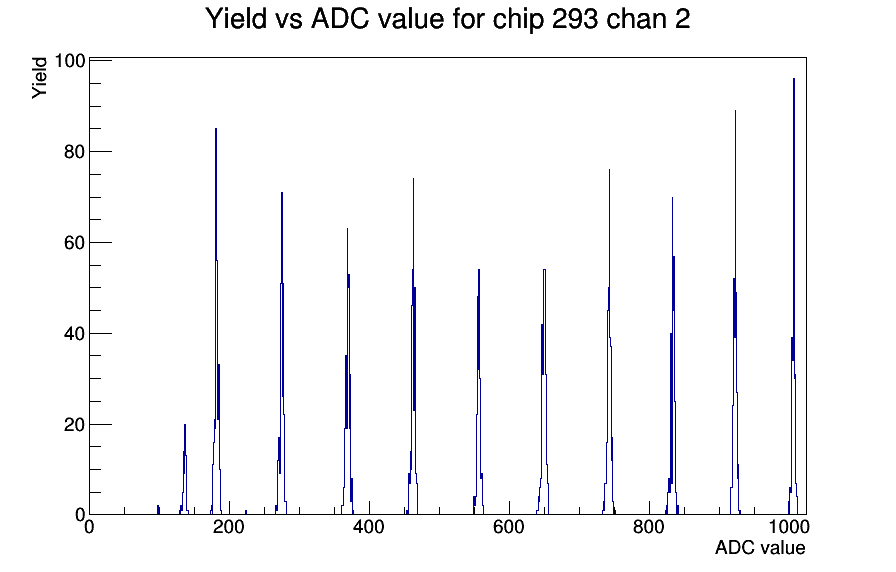 Yield vs ADC value for chip 293 chan 2

Yield

100
80
60
40
20
0

0
200
400
600
800
1000

ADC value